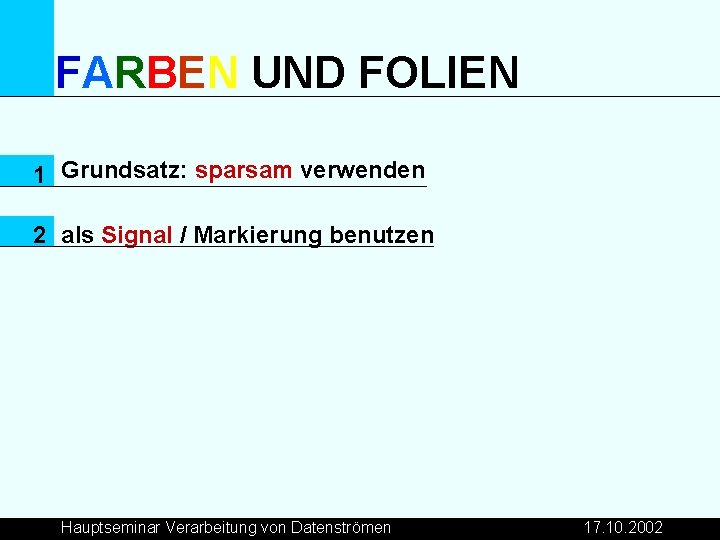 FARBEN UND FOLIEN

1 Grundsatz: sparsam verwenden

2 als Signal / Markierung benutzen

Hauptseminar Verarbeitung von Datenströmen 17.10.2002